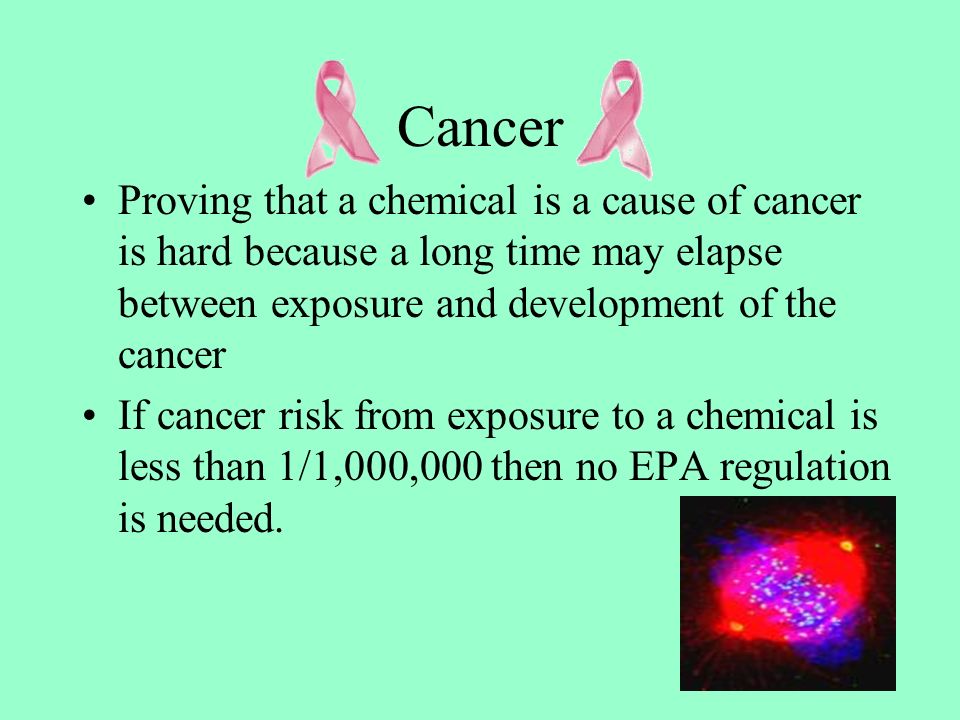 Cancer

• Proving that a chemical is a cause of cancer is hard because a long time may elapse between exposure and development of the cancer

• If cancer risk from exposure to a chemical is less than 1/1,000,000 then no EPA regulation is needed.